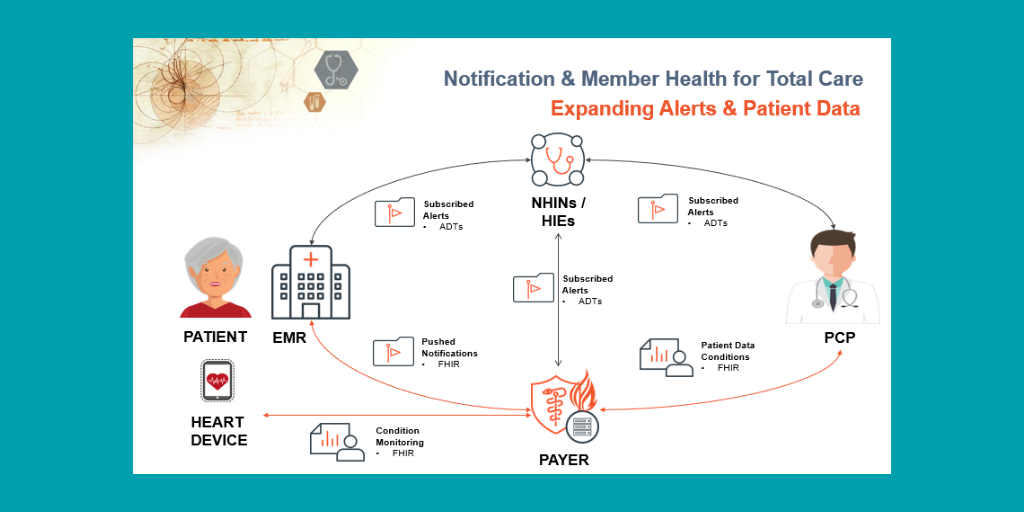 Notification & Member Health for Total Care

Expanding Alerts & Patient Data

NHINs / HIEs

Subscribed Alerts
• ADTs

Subscribed Alerts
• ADTs

Subscribed Alerts
• ADTs

PATIENT

EMR

PCP

Pushed Notifications
• FHIR

Patient Data Conditions
• FHIR

HEART DEVICE

Condition Monitoring
• FHIR

PAYER